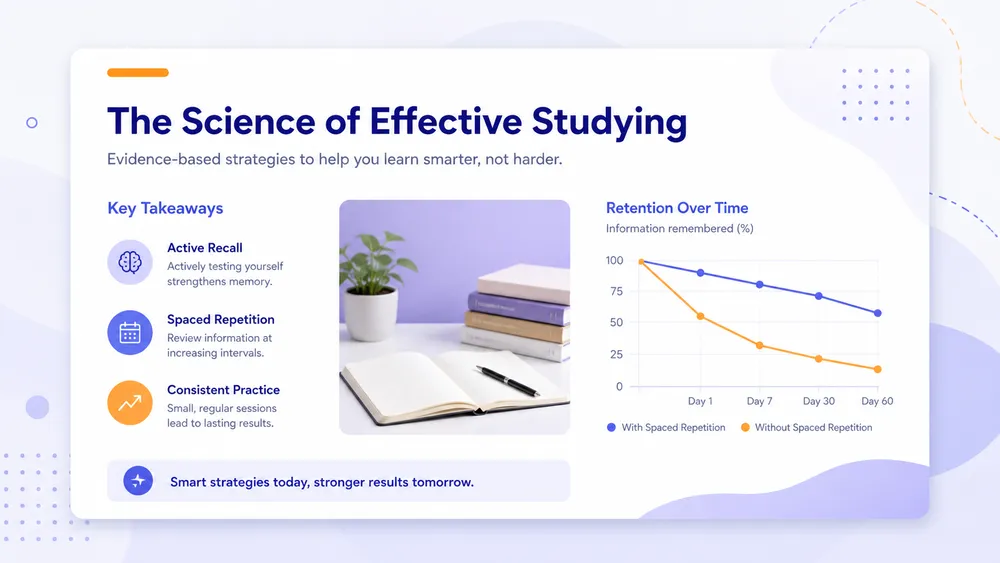 The Science of Effective Studying

Evidence-based strategies to help you learn smarter, not harder.

Key Takeaways

Active Recall
Actively testing yourself strengthens memory.

Spaced Repetition
Review information at increasing intervals.

Consistent Practice
Small, regular sessions lead to lasting results.

Smart strategies today, stronger results tomorrow.

Retention Over Time
Information remembered (%)

100
75
50
25
0

Day 1
Day 7
Day 30
Day 60

With Spaced Repetition
Without Spaced Repetition